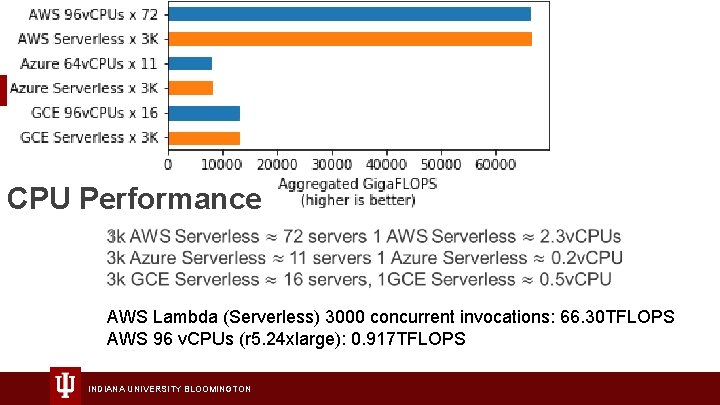 AWS 96vCPUs x 72
AWS Serverless x 3K
Azure 64vCPUs x 11
Azure Serverless x 3K
GCE 96vCPUs x 16
GCE Serverless x 3K

0 10000 20000 30000 40000 50000 60000
Aggregated GigaFLOPS
(higher is better)

CPU Performance

3k AWS Serverless ≈ 72 servers 1 AWS Serverless ≈ 2.3vCPUs
3k Azure Serverless ≈ 11 servers 1 Azure Serverless ≈ 0.2vCPU
3k GCE Serverless ≈ 16 servers, 1GCE Serverless ≈ 0.5vCPU

AWS Lambda (Serverless) 3000 concurrent invocations: 66.30TFLOPS
AWS 96 vCPUs (r5.24xlarge): 0.917TFLOPS

INDIANA UNIVERSITY BLOOMINGTON